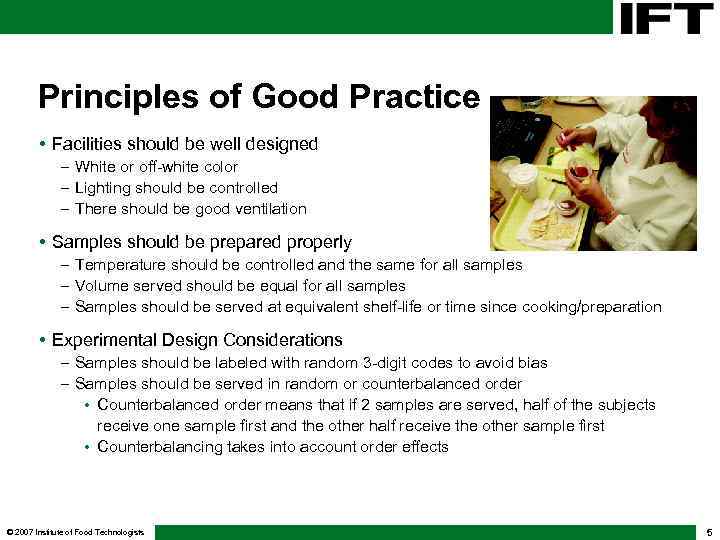 IFT

Principles of Good Practice

• Facilities should be well designed
– White or off-white color
– Lighting should be controlled
– There should be good ventilation

• Samples should be prepared properly
– Temperature should be controlled and the same for all samples
– Volume served should be equal for all samples
– Samples should be served at equivalent shelf-life or time since cooking/preparation

• Experimental Design Considerations
– Samples should be labeled with random 3-digit codes to avoid bias
– Samples should be served in random or counterbalanced order
• Counterbalanced order means that if 2 samples are served, half of the subjects receive one sample first and the other half receive the other sample first
• Counterbalancing takes into account order effects

© 2007 Institute of Food Technologists

5